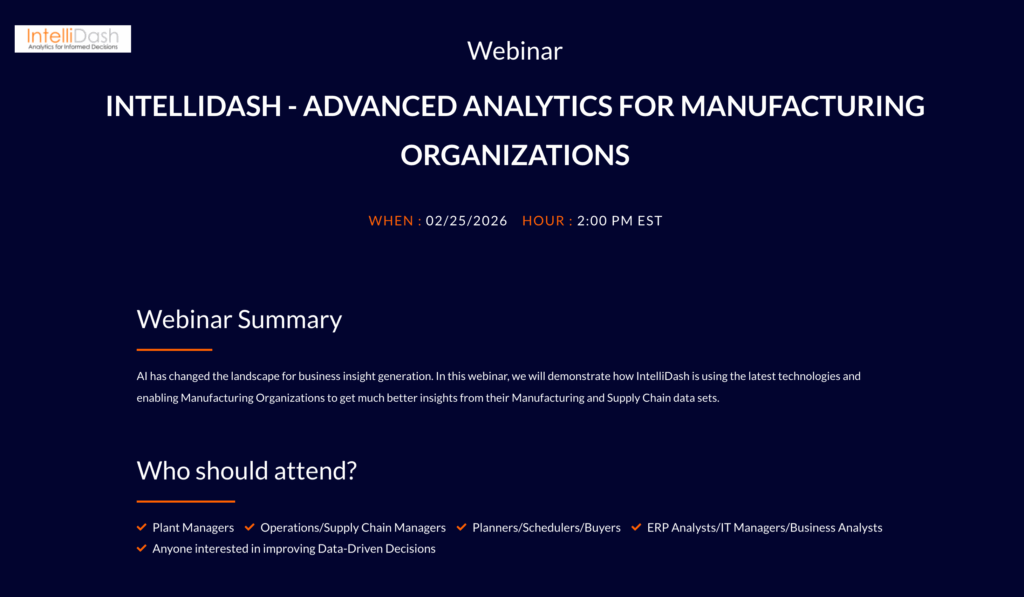 IntelliDash
Analytics for Informed Decisions

Webinar

INTELLIDASH - ADVANCED ANALYTICS FOR MANUFACTURING ORGANIZATIONS

WHEN : 02/25/2026 HOUR : 2:00 PM EST

Webinar Summary

AI has changed the landscape for business insight generation. In this webinar, we will demonstrate how IntelliDash is using the latest technologies and enabling Manufacturing Organizations to get much better insights from their Manufacturing and Supply Chain data sets.

Who should attend?

Plant Managers
Operations/Supply Chain Managers
Planners/Schedulers/Buyers
ERP Analysts/IT Managers/Business Analysts
Anyone interested in improving Data-Driven Decisions